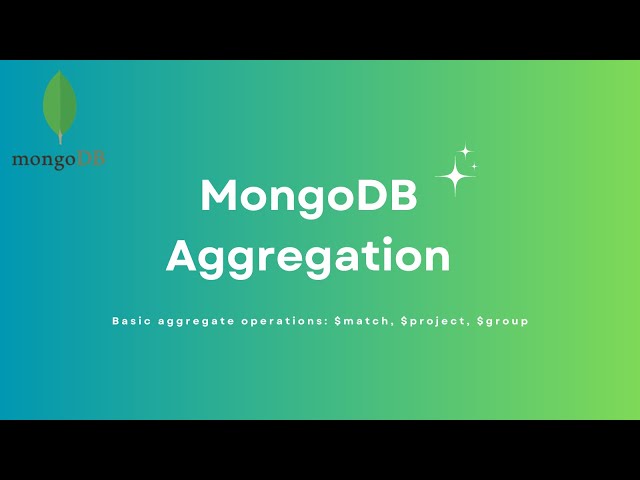 mongoDB

MongoDB Aggregation

Basic aggregate operations: \$match, \$project, \$group